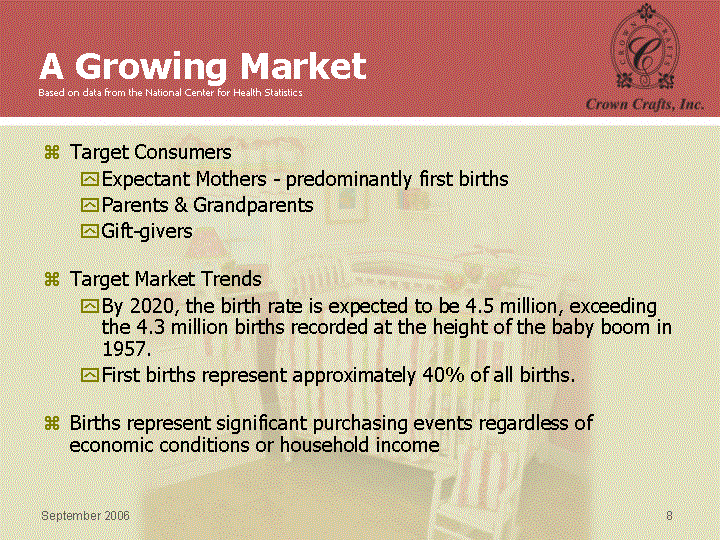 A Growing Market
Based on data from the National Center for Health Statistics

CROWN CRAFTS
C
Crown Crafts, Inc.

Target Consumers
Expectant Mothers - predominantly first births
Parents & Grandparents
Gift-givers

Target Market Trends
By 2020, the birth rate is expected to be 4.5 million, exceeding the 4.3 million births recorded at the height of the baby boom in 1957.
First births represent approximately 40% of all births.

Births represent significant purchasing events regardless of economic conditions or household income

September 2006
8